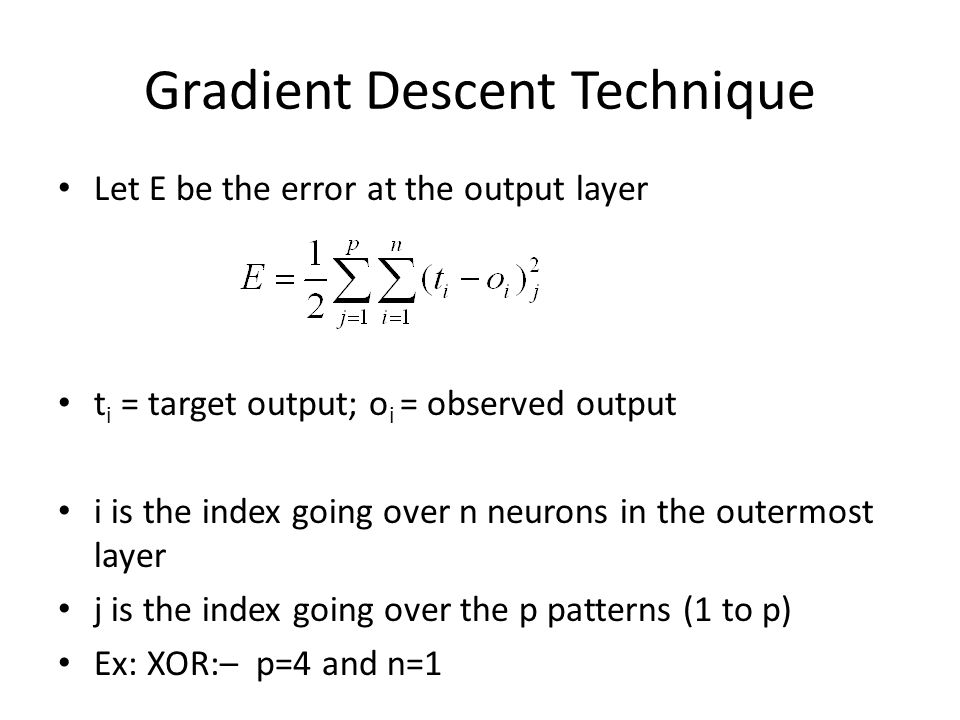 Gradient Descent Technique

• Let E be the error at the output layer

$E = \frac{1}{2}\sum_{j=1}^{p}\sum_{i=1}^{n}(t_i - o_i)_j^2$

• $t_i$ = target output; $o_i$ = observed output

• i is the index going over n neurons in the outermost layer

• j is the index going over the p patterns (1 to p)

• Ex: XOR:– p=4 and n=1